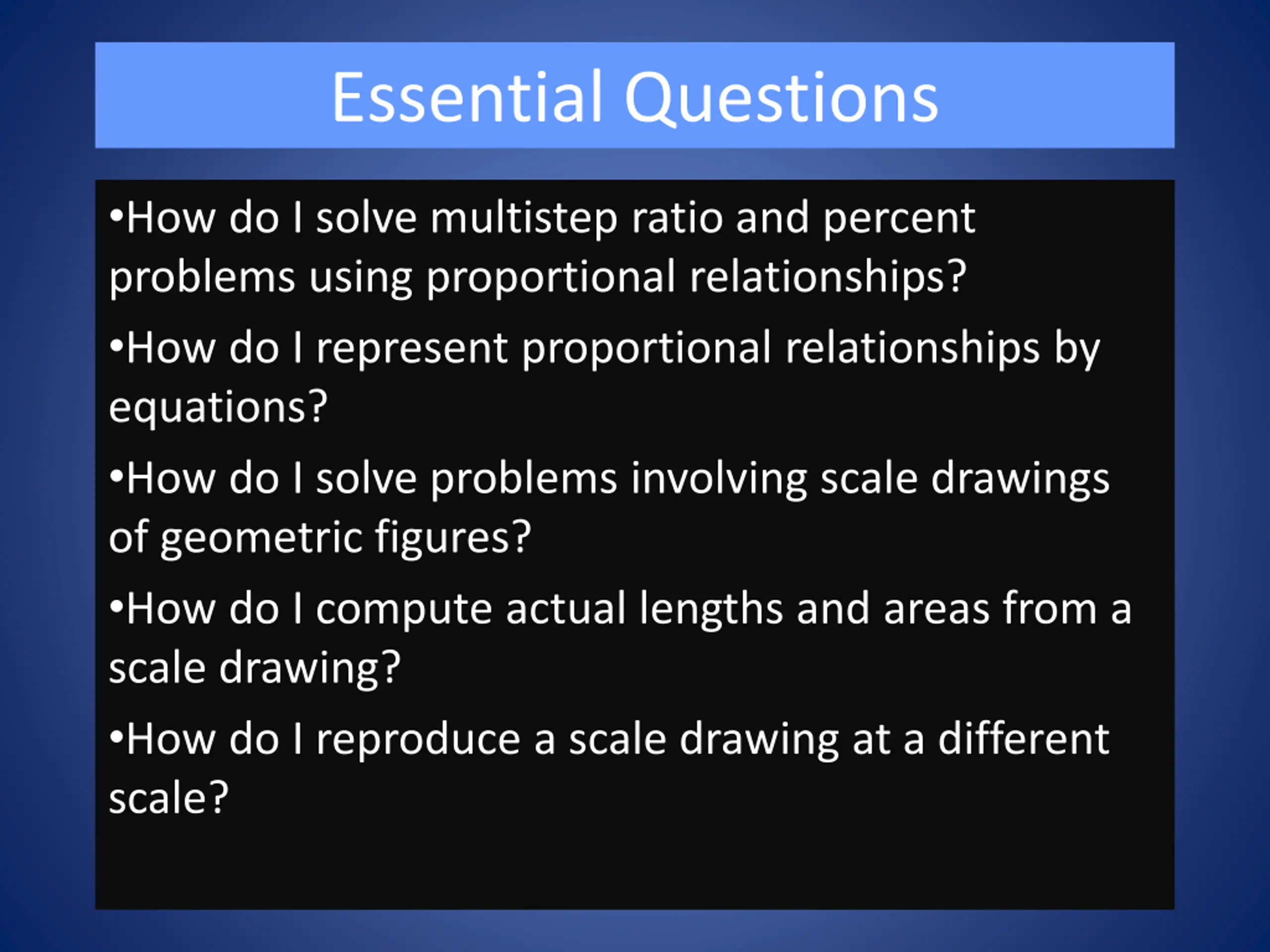 Essential Questions

•How do I solve multistep ratio and percent problems using proportional relationships?

•How do I represent proportional relationships by equations?

•How do I solve problems involving scale drawings of geometric figures?

•How do I compute actual lengths and areas from a scale drawing?

•How do I reproduce a scale drawing at a different scale?